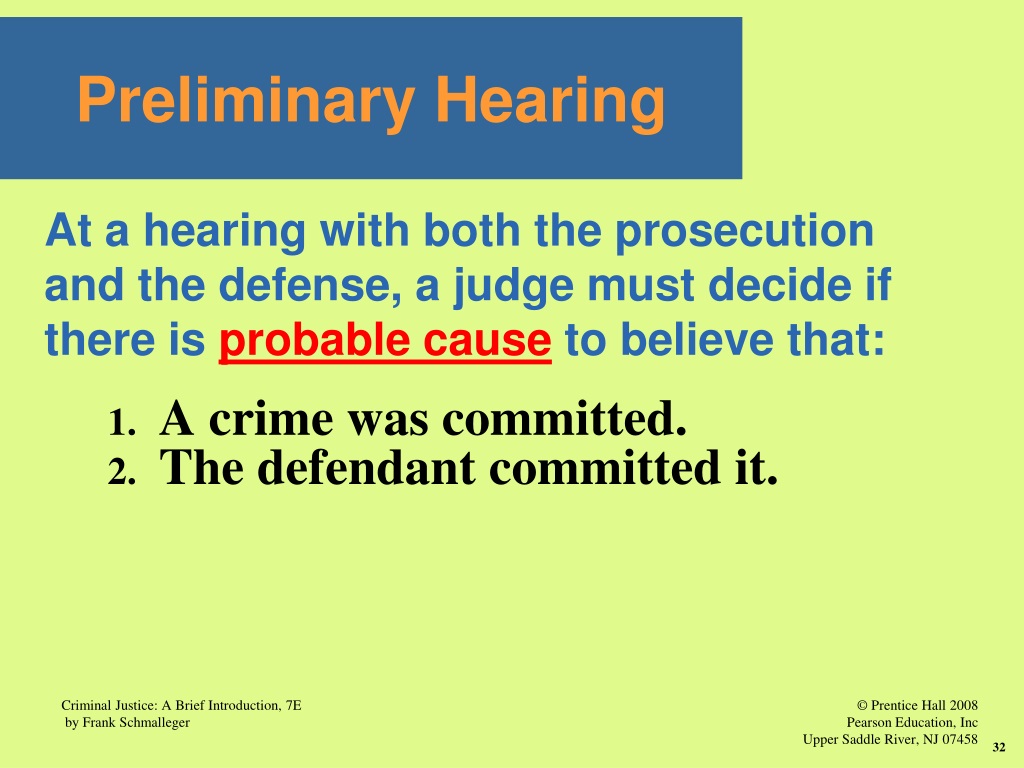 Preliminary Hearing

At a hearing with both the prosecution and the defense, a judge must decide if there is probable cause to believe that:

1. A crime was committed.
2. The defendant committed it.

Criminal Justice: A Brief Introduction, 7E
by Frank Schmalleger

© Prentice Hall 2008
Pearson Education, Inc
Upper Saddle River, NJ 07458

32